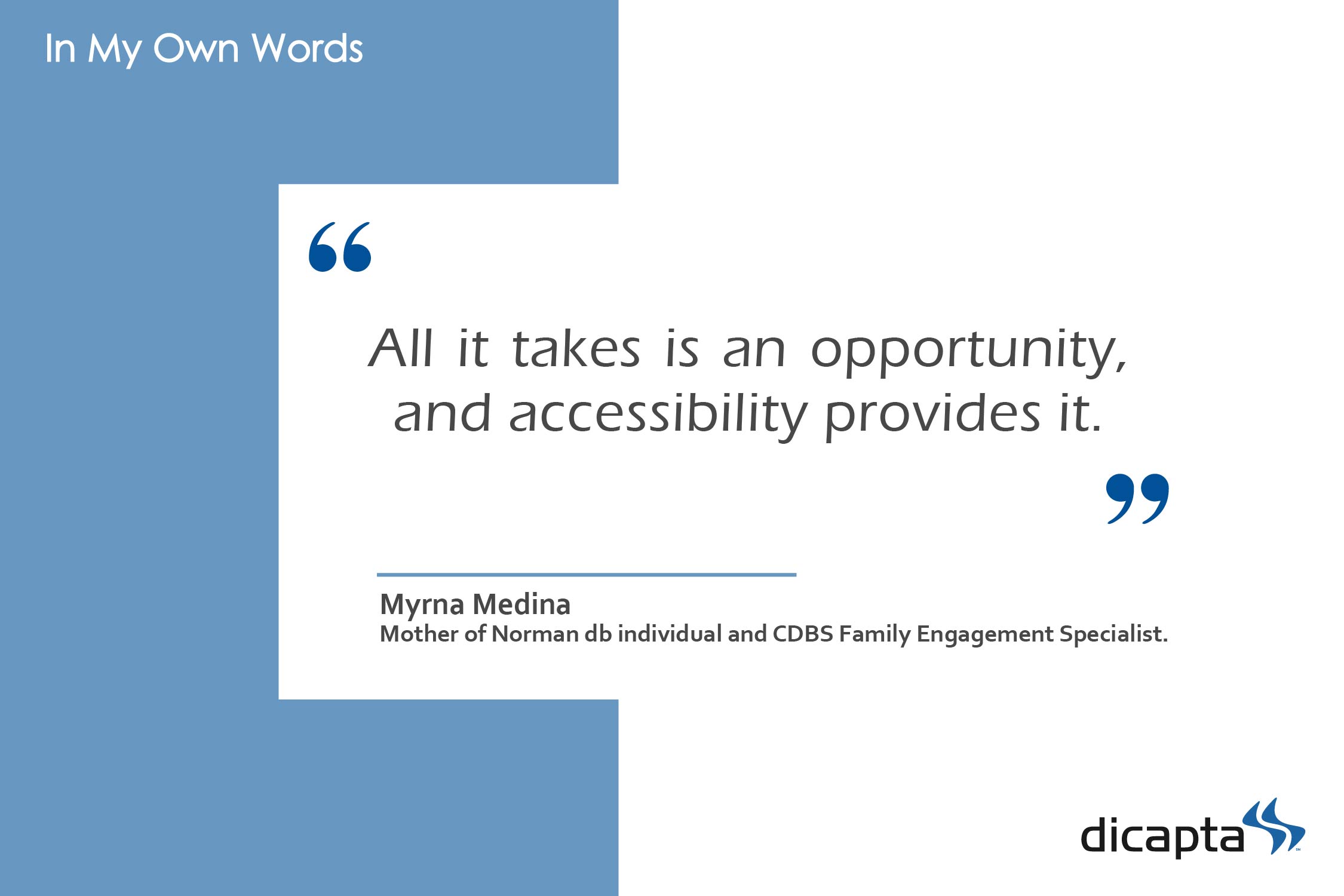 In My Own Words

“

All it takes is an opportunity, and accessibility provides it.

”

Myrna Medina
Mother of Norman db individual and CDBS Family Engagement Specialist.

dicapta